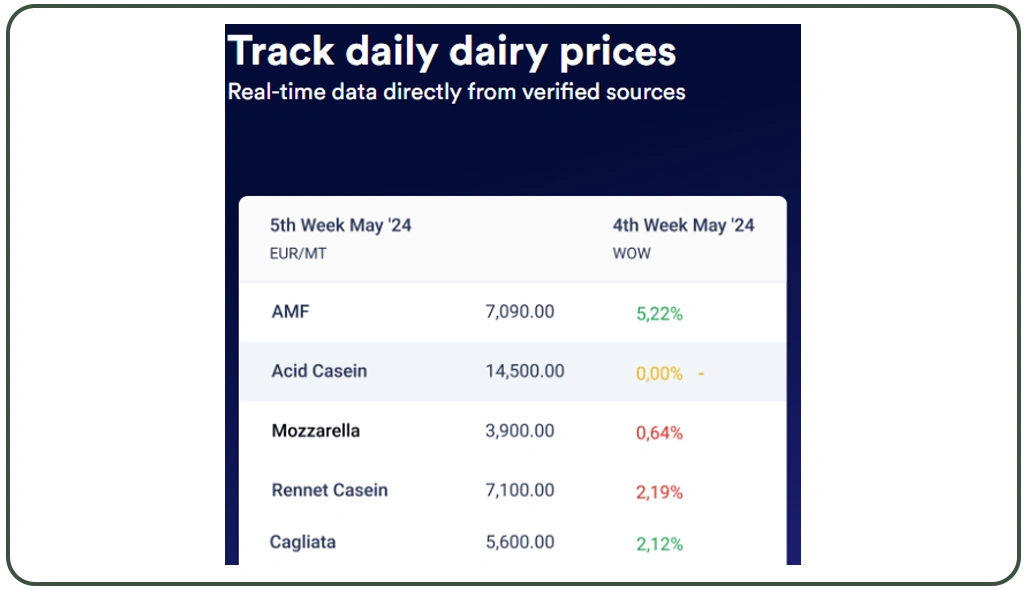 Track daily dairy prices
Real-time data directly from verified sources

| 5th Week May '24 EUR/MT | | 4th Week May '24 WOW |
|---|---|---|
| AMF | 7,090.00 | 5,22% |
| Acid Casein | 14,500.00 | 0,00% - |
| Mozzarella | 3,900.00 | 0,64% |
| Rennet Casein | 7,100.00 | 2,19% |
| Cagliata | 5,600.00 | 2,12% |